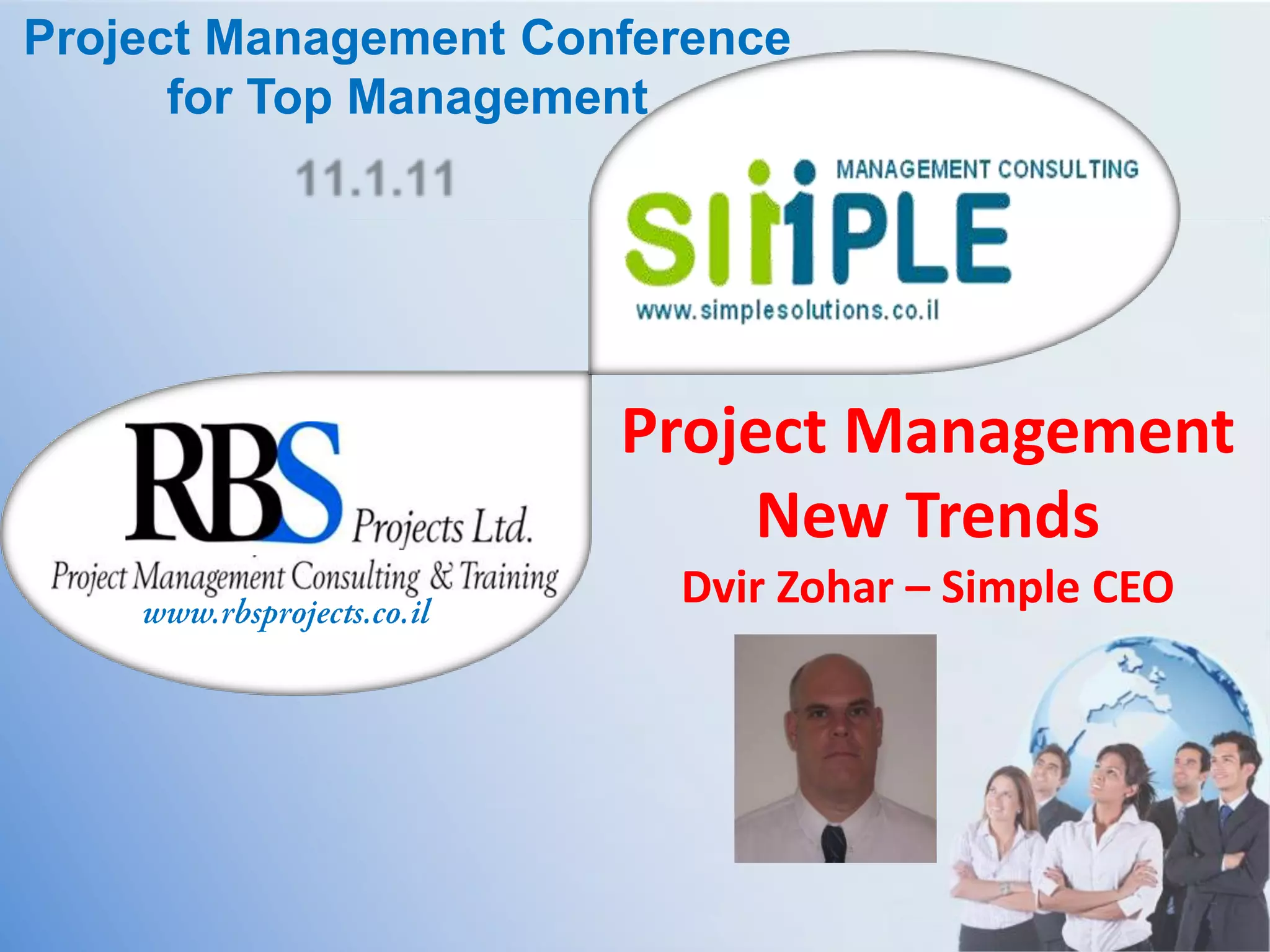 Project Management Conference for Top Management

11.1.11

MANAGEMENT CONSULTING
SIMPLE
www.simplesolutions.co.il

RBS Projects Ltd.
Project Management Consulting & Training
www.rbsprojects.co.il

Project Management New Trends
Dvir Zohar – Simple CEO